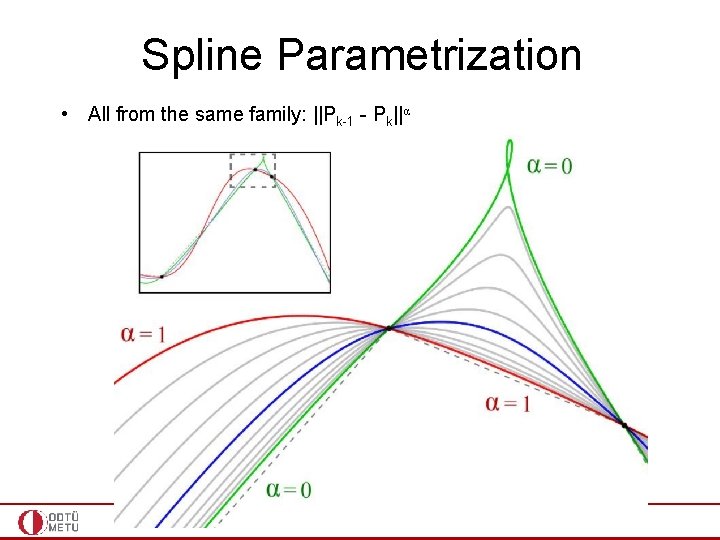 Spline Parametrization

• All from the same family: $||P_{k-1} - P_k||^{\alpha}$

$\alpha = 0$

$\alpha = 1$

$\alpha = 1$

$\alpha = 0$

ODTÜ
METU